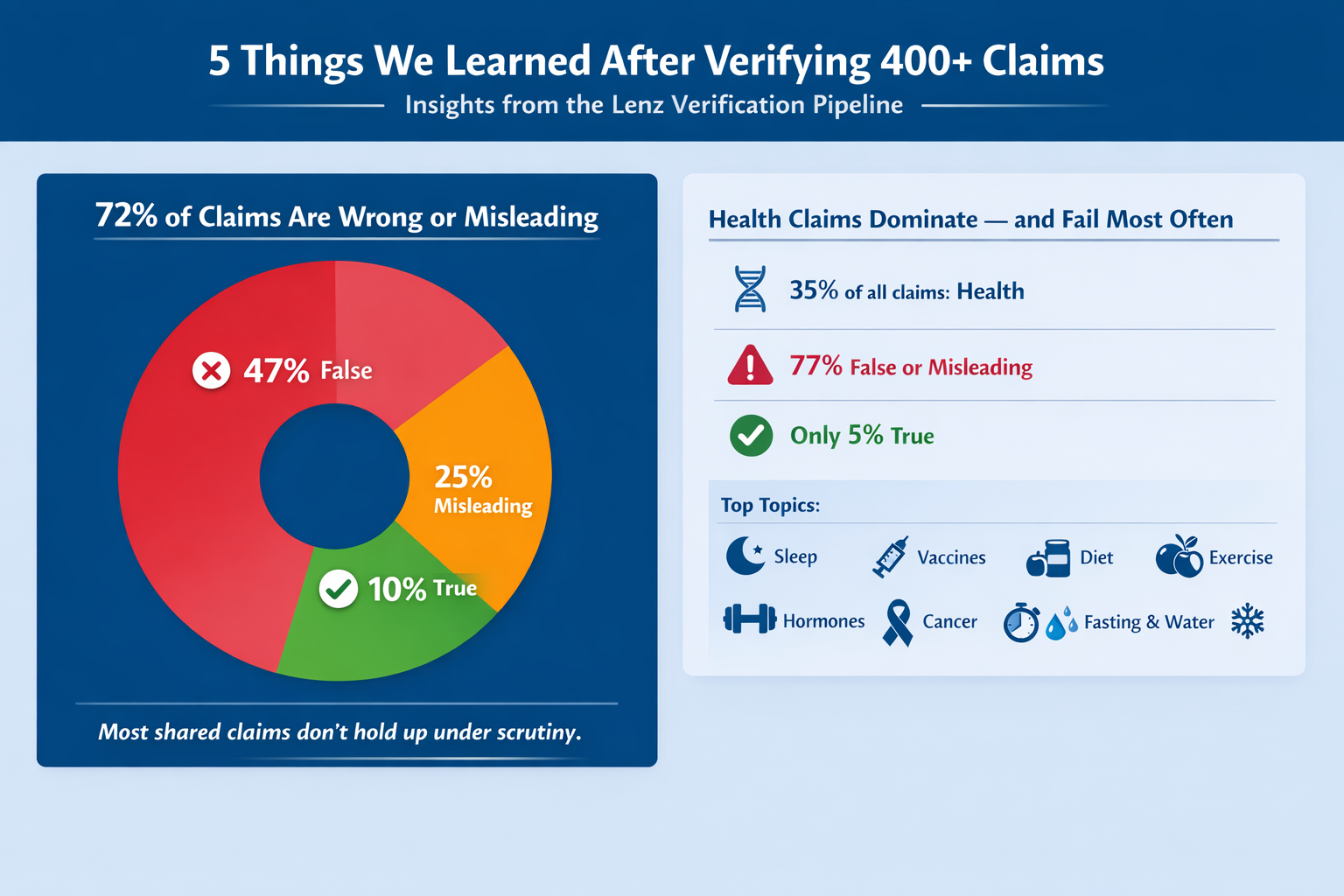 5 Things We Learned After Verifying 400+ Claims

Insights from the Lenz Verification Pipeline

72% of Claims Are Wrong or Misleading

47% False

25% Misleading

10% True

Most shared claims don't hold up under scrutiny.

Health Claims Dominate — and Fail Most Often

35% of all claims: Health

77% False or Misleading

Only 5% True

Top Topics:

Sleep
Vaccines
Diet
Exercise
Hormones
Cancer
Fasting & Water